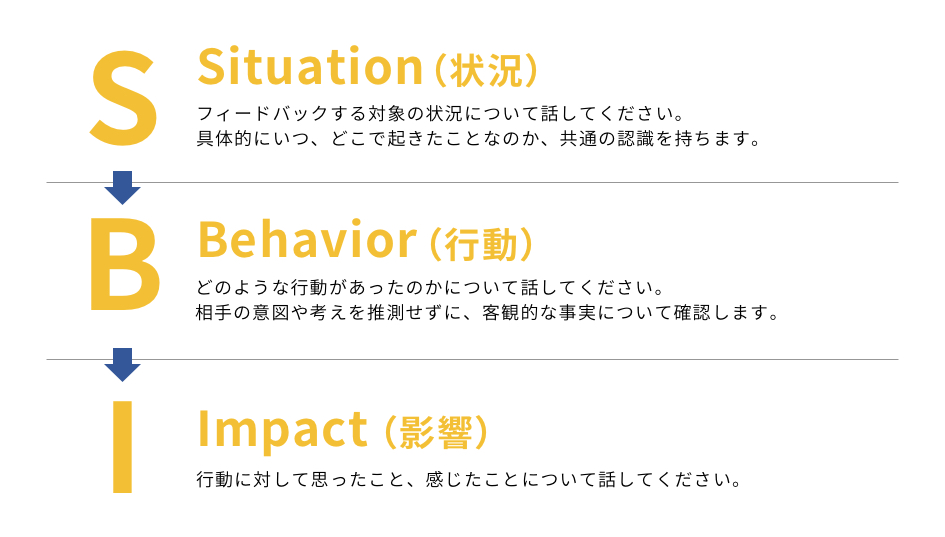 S

Situation（状況）

フィードバックする対象の状況について話してください。
具体的にいつ、どこで起きたことなのか、共通の認識を持ちます。

B

Behavior（行動）

どのような行動があったのかについて話してください。
相手の意図や考えを推測せずに、客観的な事実について確認します。

I

Impact（影響）

行動に対して思ったこと、感じたことについて話してください。